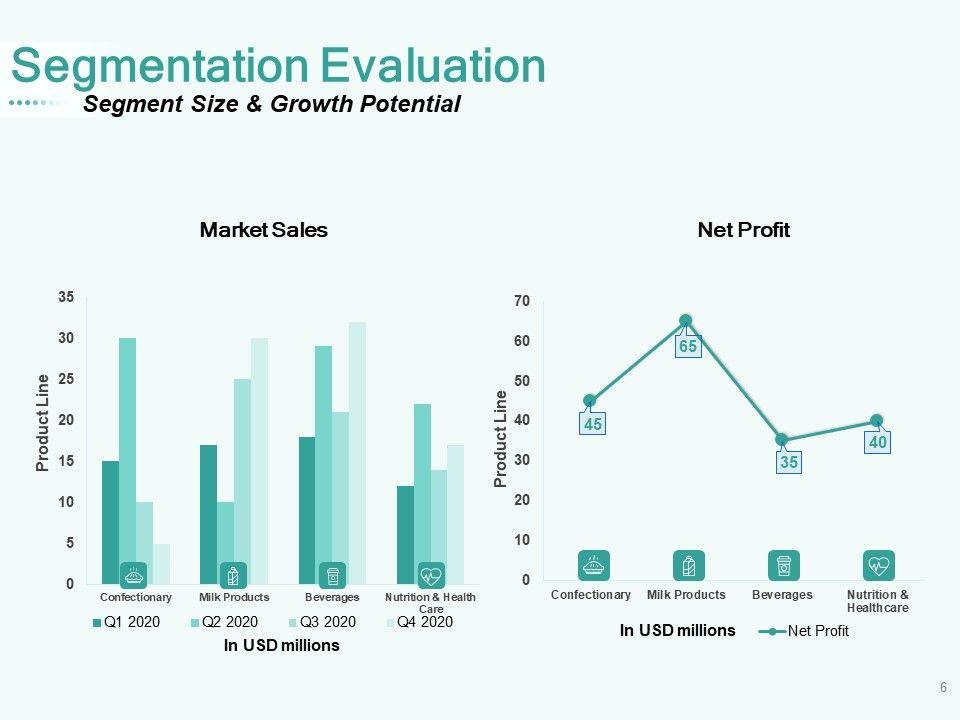 Segmentation Evaluation
Segment Size & Growth Potential

Market Sales

Product Line

35
30
25
20
15
10
5
0

Confectionary
Milk Products
Beverages
Nutrition & Health Care

Q1 2020
Q2 2020
Q3 2020
Q4 2020

In USD millions

Net Profit

Product Line

70
60
50
40
30
20
10
0

45
65
35
40

Confectionary
Milk Products
Beverages
Nutrition & Healthcare

In USD millions
Net Profit

6